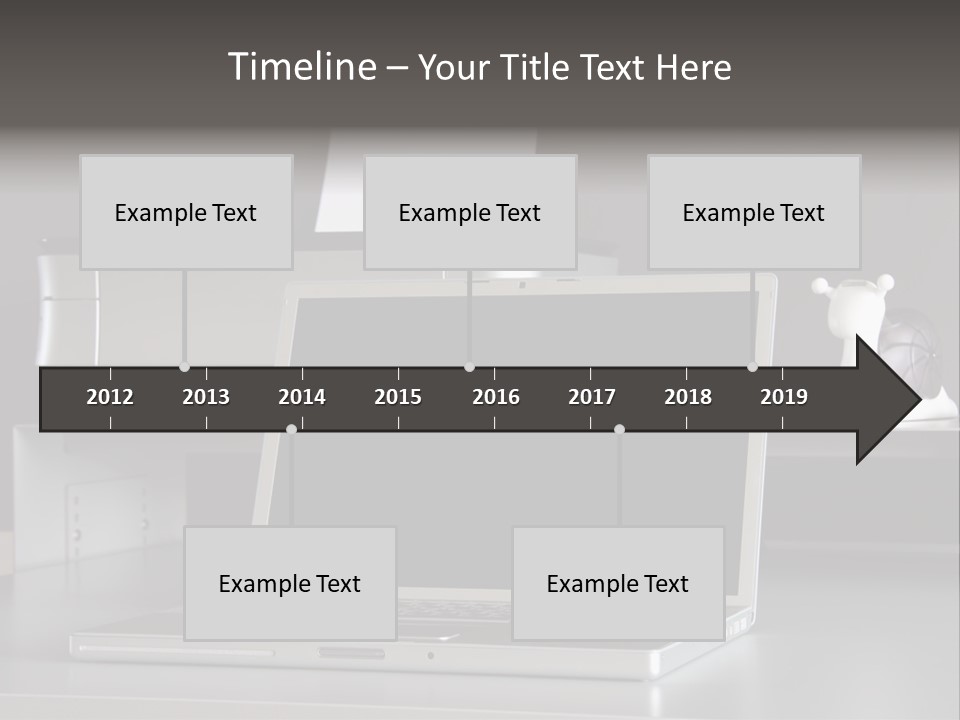 Timeline – Your Title Text Here

Example Text

Example Text

Example Text

2012 2013 2014 2015 2016 2017 2018 2019

Example Text

Example Text